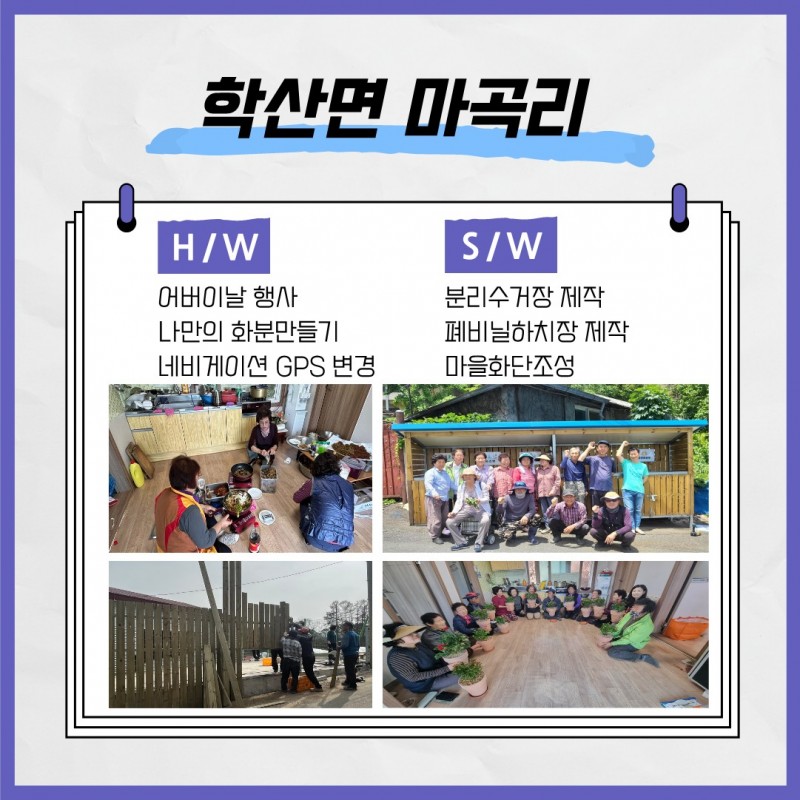 학산면 마곡리

H/W

어버이날 행사
나만의 화분만들기
네비게이션 GPS 변경

S/W

분리수거장 제작
폐비닐하치장 제작
마을화단조성